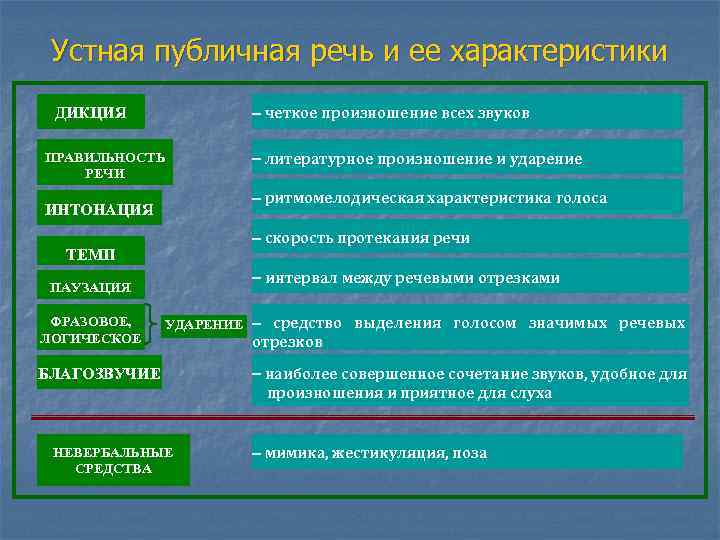 Устная публичная речь и ее характеристики

ДИКЦИЯ – четкое произношение всех звуков

ПРАВИЛЬНОСТЬ РЕЧИ – литературное произношение и ударение

ИНТОНАЦИЯ – ритмомелодическая характеристика голоса

ТЕМП – скорость протекания речи

ПАУЗАЦИЯ – интервал между речевыми отрезками

ФРАЗОВОЕ, ЛОГИЧЕСКОЕ УДАРЕНИЕ – средство выделения голосом значимых речевых отрезков

БЛАГОЗВУЧИЕ – наиболее совершенное сочетание звуков, удобное для произношения и приятное для слуха

НЕВЕРБАЛЬНЫЕ СРЕДСТВА – мимика, жестикуляция, поза